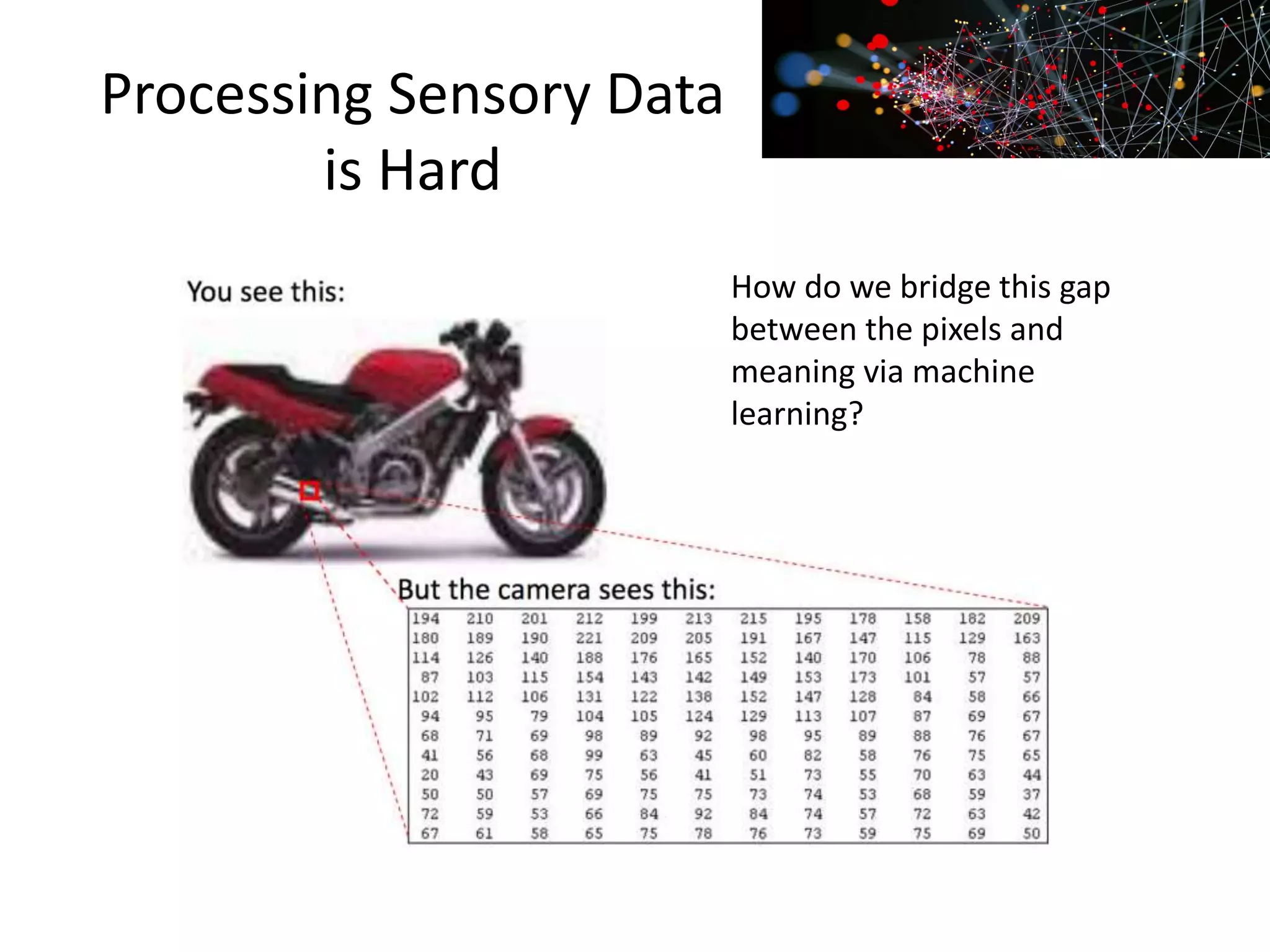 Processing Sensory Data is Hard

You see this:

How do we bridge this gap between the pixels and meaning via machine learning?

But the camera sees this:

| 194 | 210 | 201 | 212 | 199 | 213 | 215 | 195 | 178 | 158 | 182 | 209 |
|---|---|---|---|---|---|---|---|---|---|---|---|
| 180 | 189 | 190 | 221 | 209 | 205 | 191 | 167 | 147 | 115 | 129 | 163 |
| 114 | 126 | 140 | 188 | 176 | 165 | 152 | 140 | 170 | 106 | 78 | 88 |
| 87 | 103 | 115 | 154 | 143 | 142 | 149 | 153 | 173 | 101 | 57 | 57 |
| 102 | 112 | 106 | 131 | 122 | 138 | 152 | 147 | 128 | 84 | 58 | 66 |
| 94 | 95 | 79 | 104 | 105 | 124 | 129 | 113 | 107 | 87 | 69 | 67 |
| 68 | 71 | 69 | 98 | 89 | 92 | 98 | 95 | 89 | 88 | 76 | 67 |
| 41 | 56 | 68 | 99 | 63 | 45 | 60 | 82 | 58 | 76 | 75 | 65 |
| 20 | 43 | 69 | 75 | 56 | 41 | 51 | 73 | 55 | 70 | 63 | 44 |
| 50 | 50 | 57 | 69 | 75 | 75 | 73 | 74 | 53 | 68 | 59 | 37 |
| 72 | 59 | 53 | 66 | 84 | 92 | 84 | 74 | 57 | 72 | 63 | 42 |
| 67 | 61 | 58 | 65 | 75 | 78 | 76 | 73 | 59 | 75 | 69 | 50 |